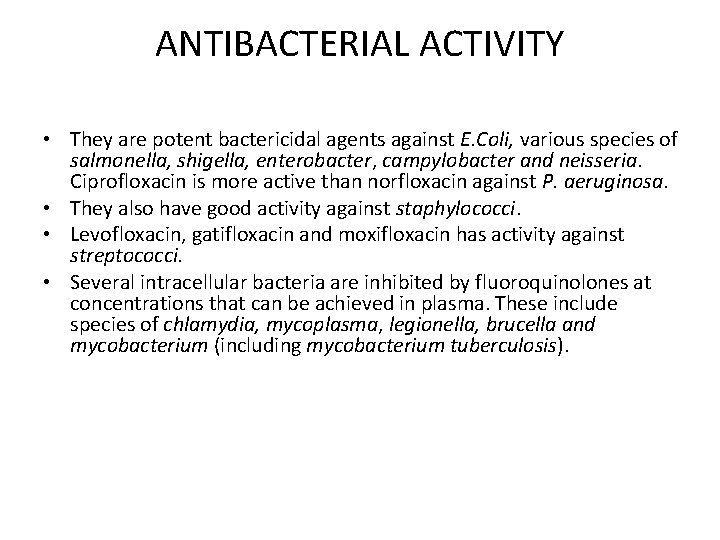 ANTIBACTERIAL ACTIVITY

• They are potent bactericidal agents against E.Coli, various species of salmonella, shigella, enterobacter, campylobacter and neisseria. Ciprofloxacin is more active than norfloxacin against P. aeruginosa.
• They also have good activity against staphylococci.
• Levofloxacin, gatifloxacin and moxifloxacin has activity against streptococci.
• Several intracellular bacteria are inhibited by fluoroquinolones at concentrations that can be achieved in plasma. These include species of chlamydia, mycoplasma, legionella, brucella and mycobacterium (including mycobacterium tuberculosis).